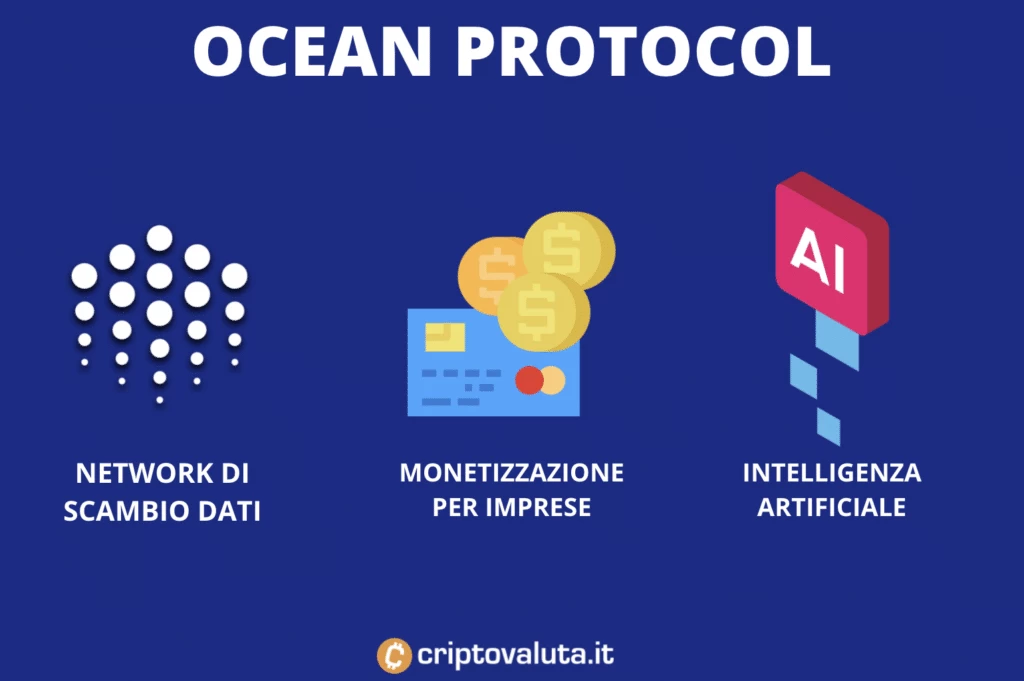 OCEAN PROTOCOL

$ $ $

AI

NETWORK DI SCAMBIO DATI

MONETIZZAZIONE PER IMPRESE

INTELLIGENZA ARTIFICIALE

criptovaluta.it